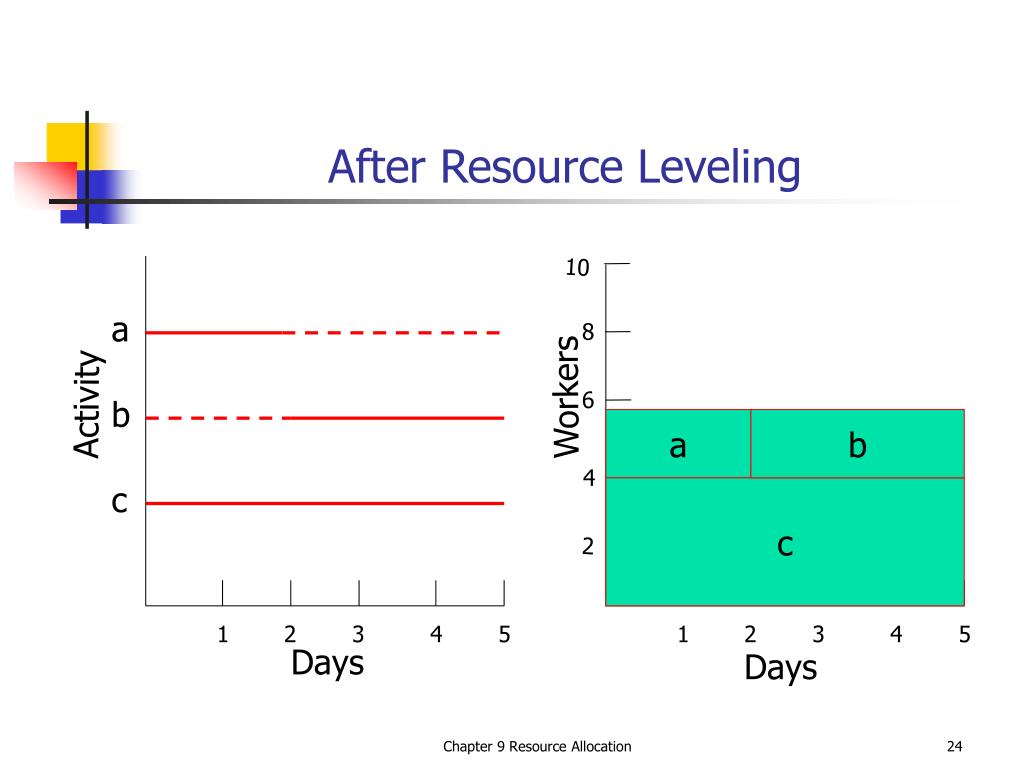 After Resource Leveling

Activity
a
b
c
1 2 3 4 5
Days

Workers
10
8
6
4
2
a
b
c
1 2 3 4 5
Days

Chapter 9 Resource Allocation

24